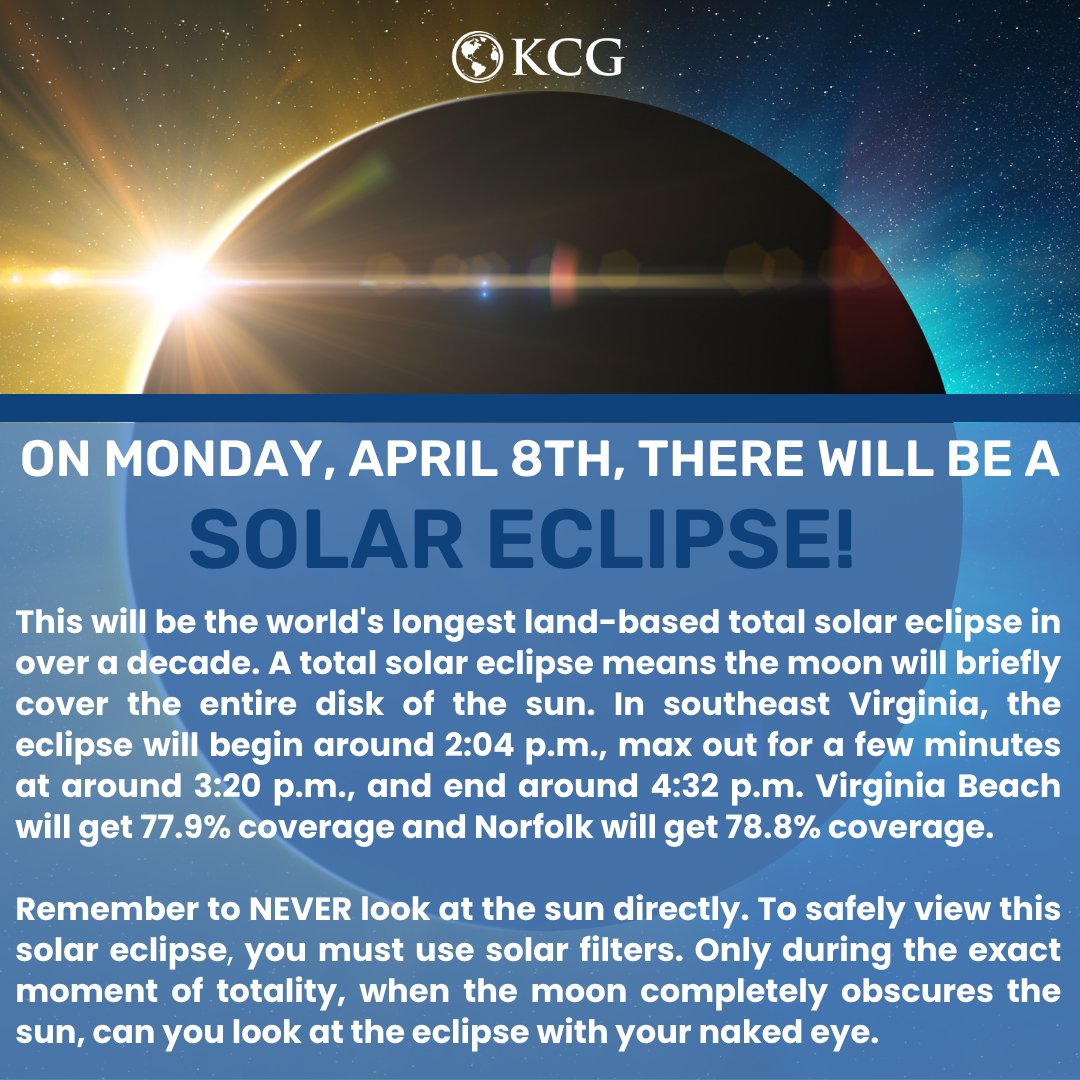 KCG

ON MONDAY, APRIL 8TH, THERE WILL BE A SOLAR ECLIPSE!

This will be the world's longest land-based total solar eclipse in over a decade. A total solar eclipse means the moon will briefly cover the entire disk of the sun. In southeast Virginia, the eclipse will begin around 2:04 p.m., max out for a few minutes at around 3:20 p.m., and end around 4:32 p.m. Virginia Beach will get 77.9% coverage and Norfolk will get 78.8% coverage.

Remember to NEVER look at the sun directly. To safely view this solar eclipse, you must use solar filters. Only during the exact moment of totality, when the moon completely obscures the sun, can you look at the eclipse with your naked eye.